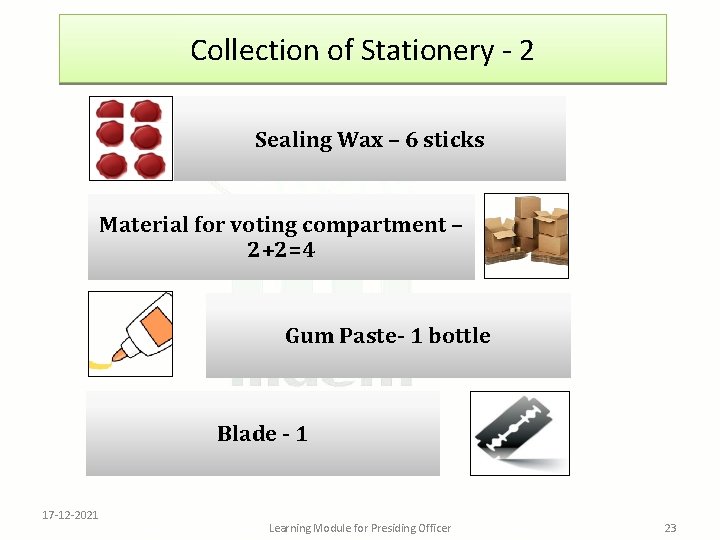 Collection of Stationery - 2

Sealing Wax – 6 sticks

Material for voting compartment – 2+2=4

Gum Paste- 1 bottle

Blade - 1

17-12-2021

Learning Module for Presiding Officer

23